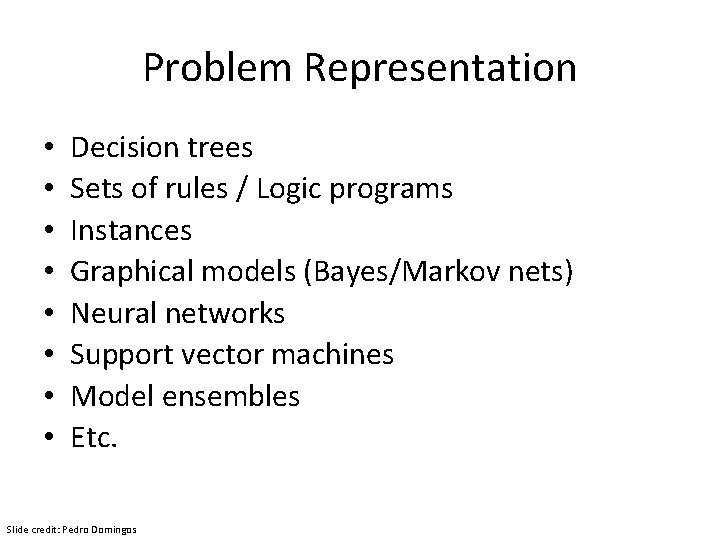 Problem Representation

• Decision trees
• Sets of rules / Logic programs
• Instances
• Graphical models (Bayes/Markov nets)
• Neural networks
• Support vector machines
• Model ensembles
• Etc.

Slide credit: Pedro Domingos